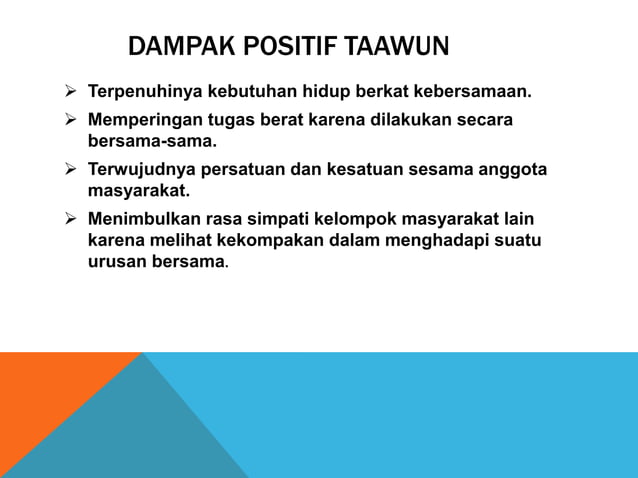 DAMPAK POSITIF TAAWUN

➢ Terpenuhinya kebutuhan hidup berkat kebersamaan.

➢ Memperingan tugas berat karena dilakukan secara bersama-sama.

➢ Terwujudnya persatuan dan kesatuan sesama anggota masyarakat.

➢ Menimbulkan rasa simpati kelompok masyarakat lain karena melihat kekompakan dalam menghadapi suatu urusan bersama.